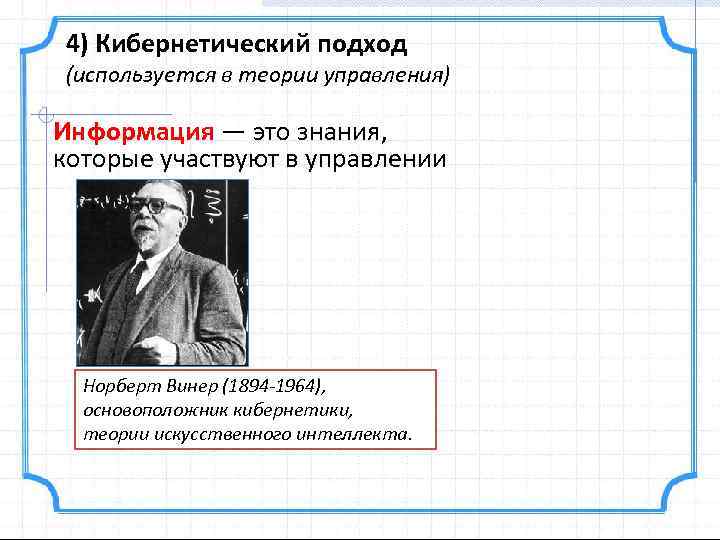 4) Кибернетический подход
(используется в теории управления)

Информация — это знания, которые участвуют в управлении

Норберт Винер (1894-1964), основоположник кибернетики, теории искусственного интеллекта.